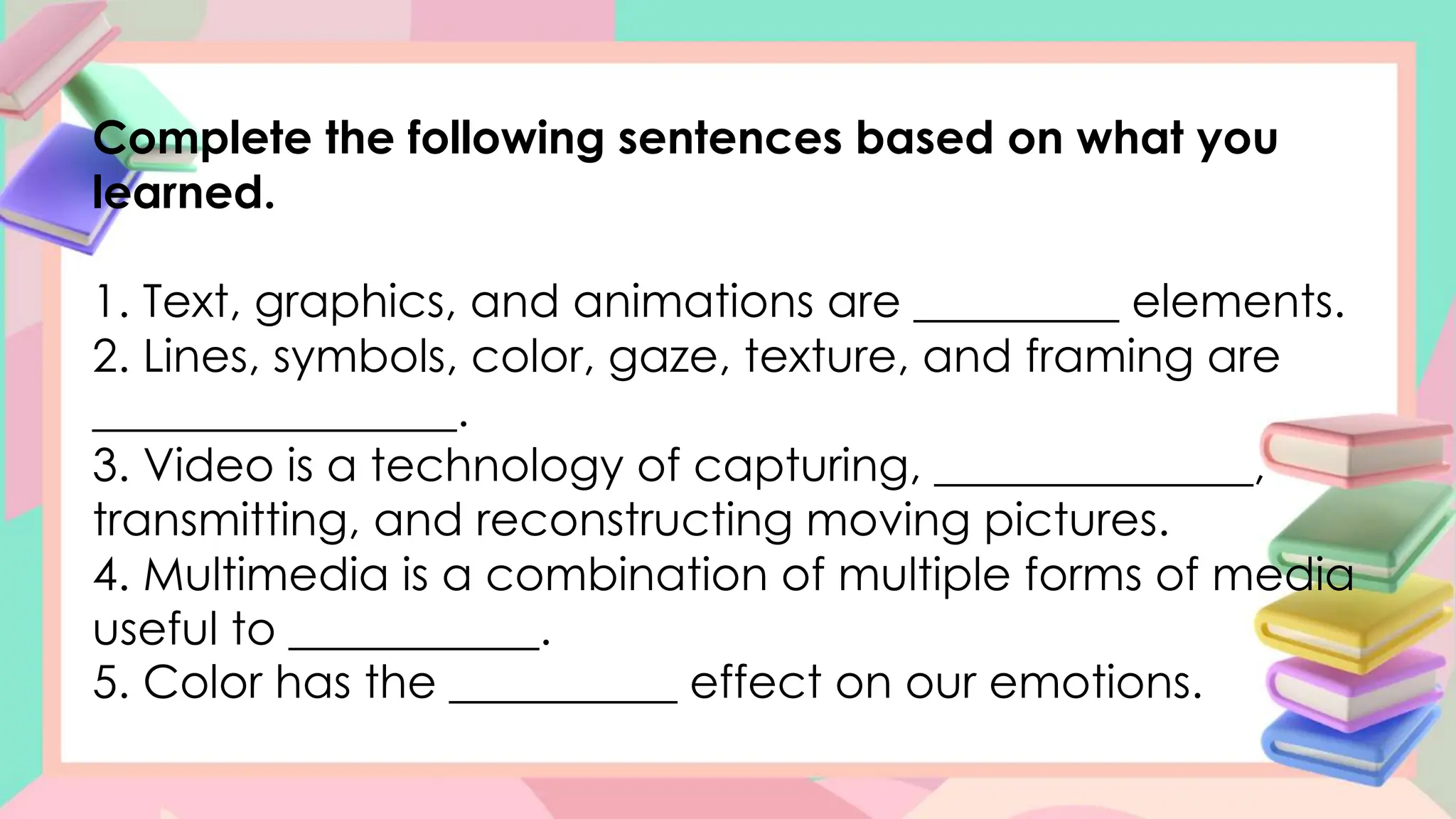 Complete the following sentences based on what you learned.

1. Text, graphics, and animations are _________ elements.
2. Lines, symbols, color, gaze, texture, and framing are ________________.
3. Video is a technology of capturing, ______________, transmitting, and reconstructing moving pictures.
4. Multimedia is a combination of multiple forms of media useful to ___________.
5. Color has the __________ effect on our emotions.